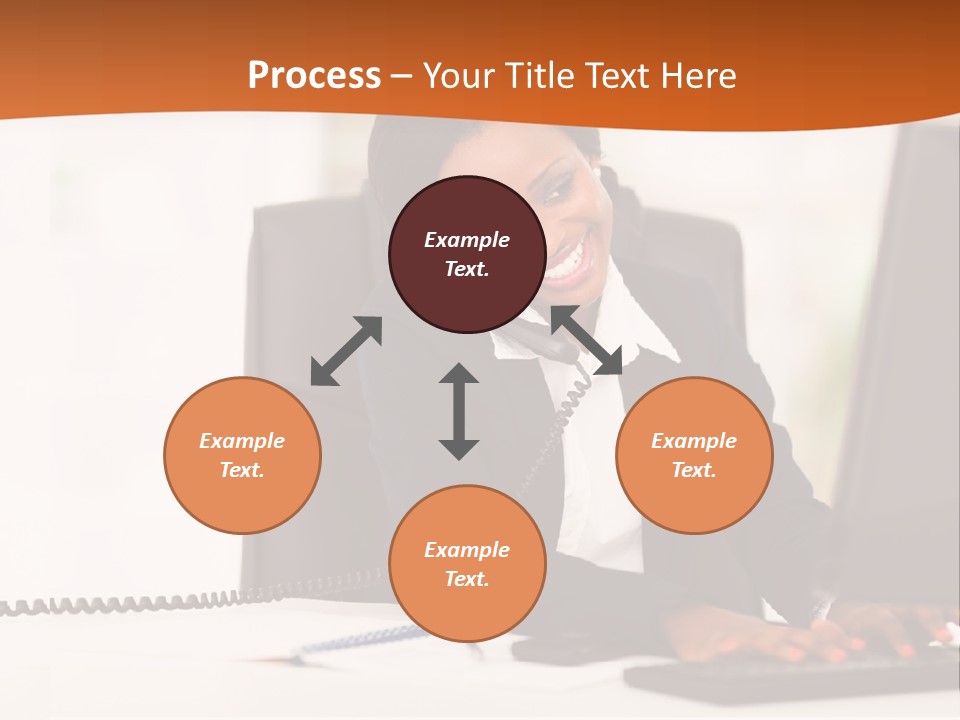 Process – Your Title Text Here

Example Text.

Example Text.

Example Text.

Example Text.